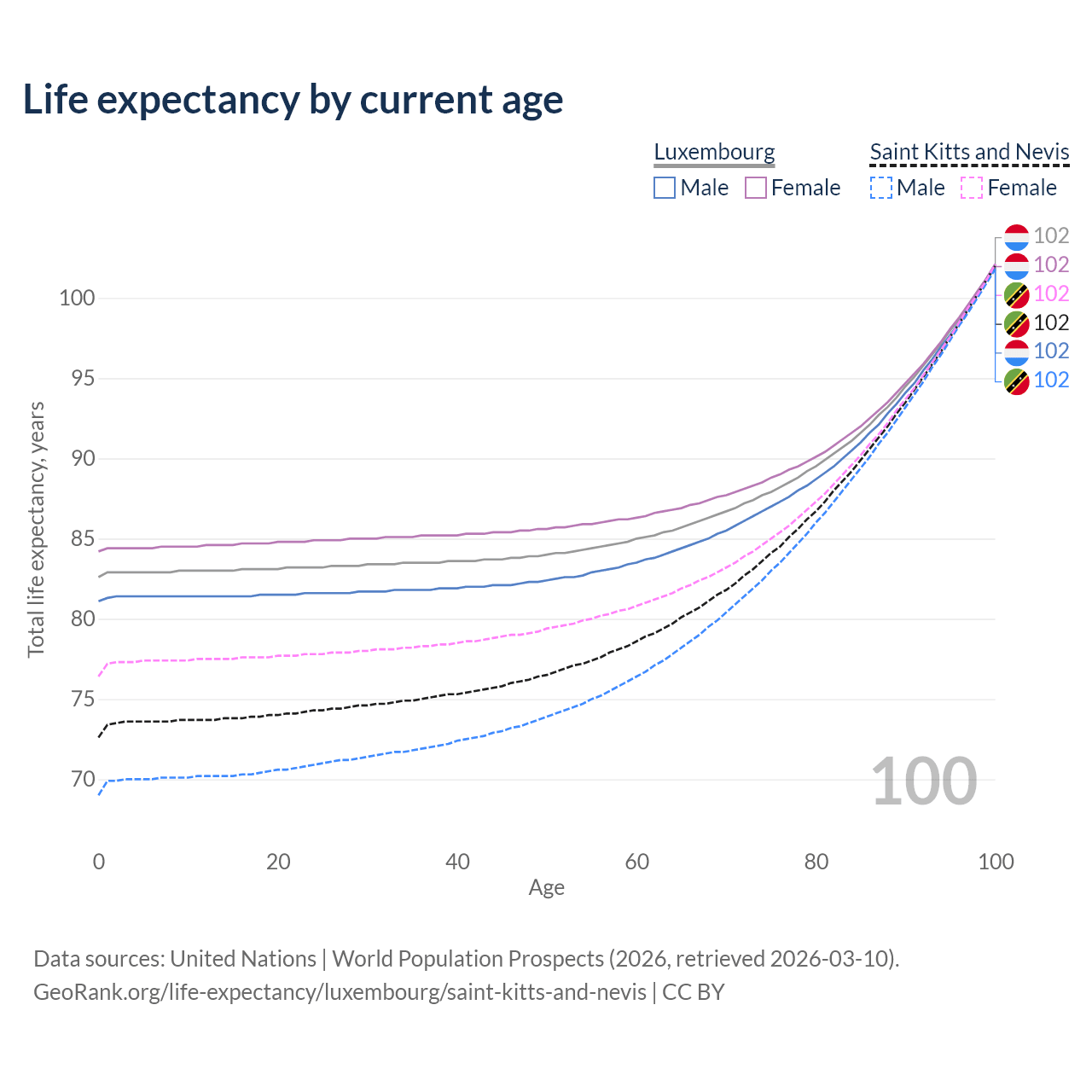 Life expectancy by current age

Luxembourg
Male Female

Saint Kitts and Nevis
Male Female

102
102
102
102
102
102

100
95
90
85
80
75
70

Total life expectancy, years

100

0
20
40
60
80
100

Age

Data sources: United Nations | World Population Prospects (2026, retrieved 2026-03-10).
GeoRank.org/life-expectancy/luxembourg/saint-kitts-and-nevis | CC BY